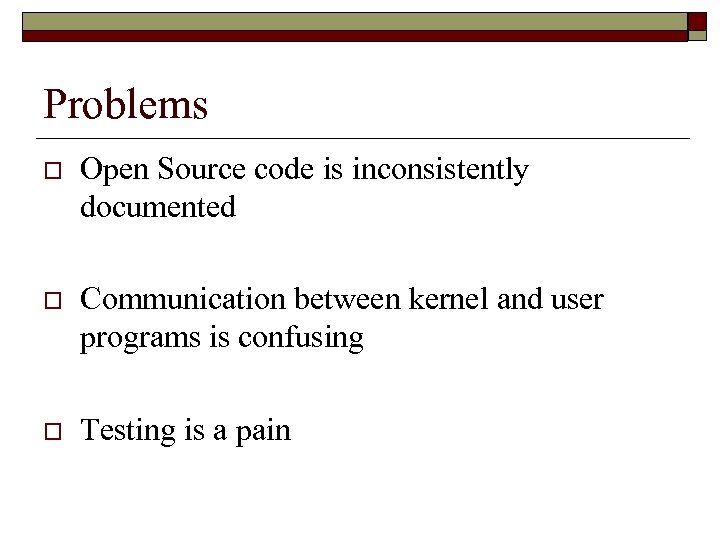 Problems

□ Open Source code is inconsistently documented

□ Communication between kernel and user programs is confusing

□ Testing is a pain